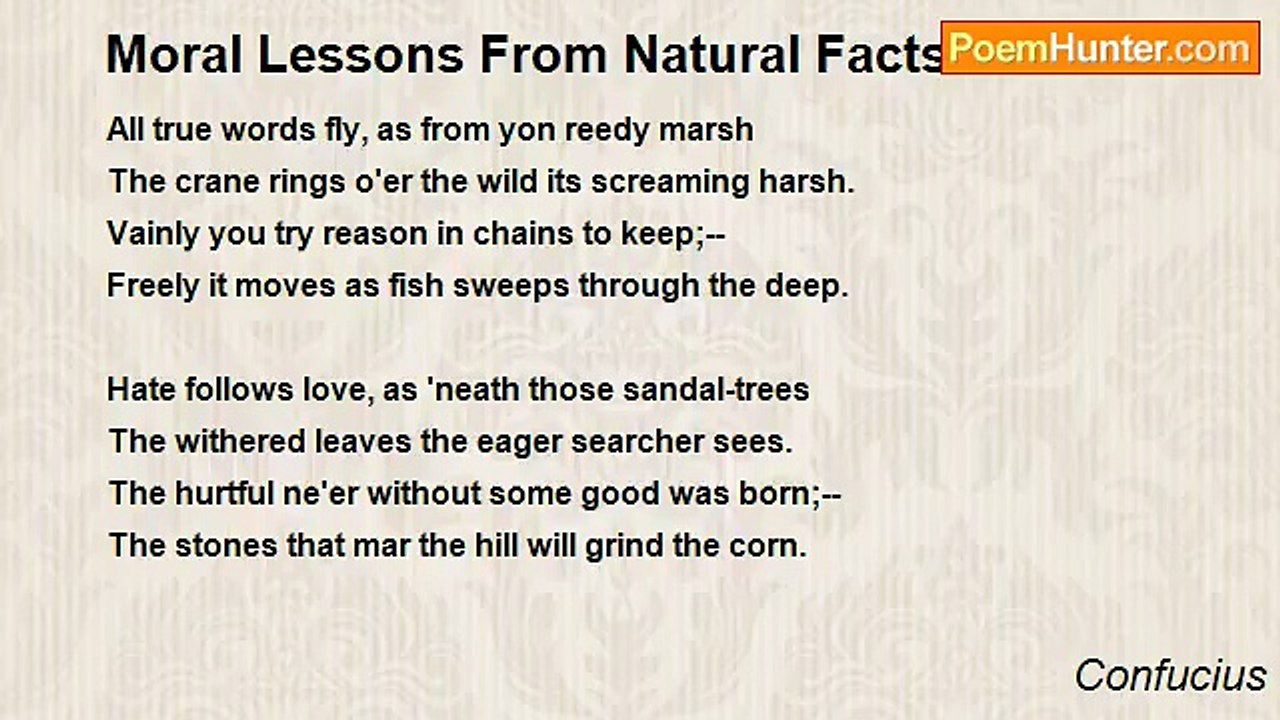 Moral Lessons From Natural Facts

PoemHunter.com

All true words fly, as from yon reedy marsh
The crane rings o'er the wild its screaming harsh.
Vainly you try reason in chains to keep;--
Freely it moves as fish sweeps through the deep.

Hate follows love, as 'neath those sandal-trees
The withered leaves the eager searcher sees.
The hurtful ne'er without some good was born;--
The stones that mar the hill will grind the corn.

Confucius